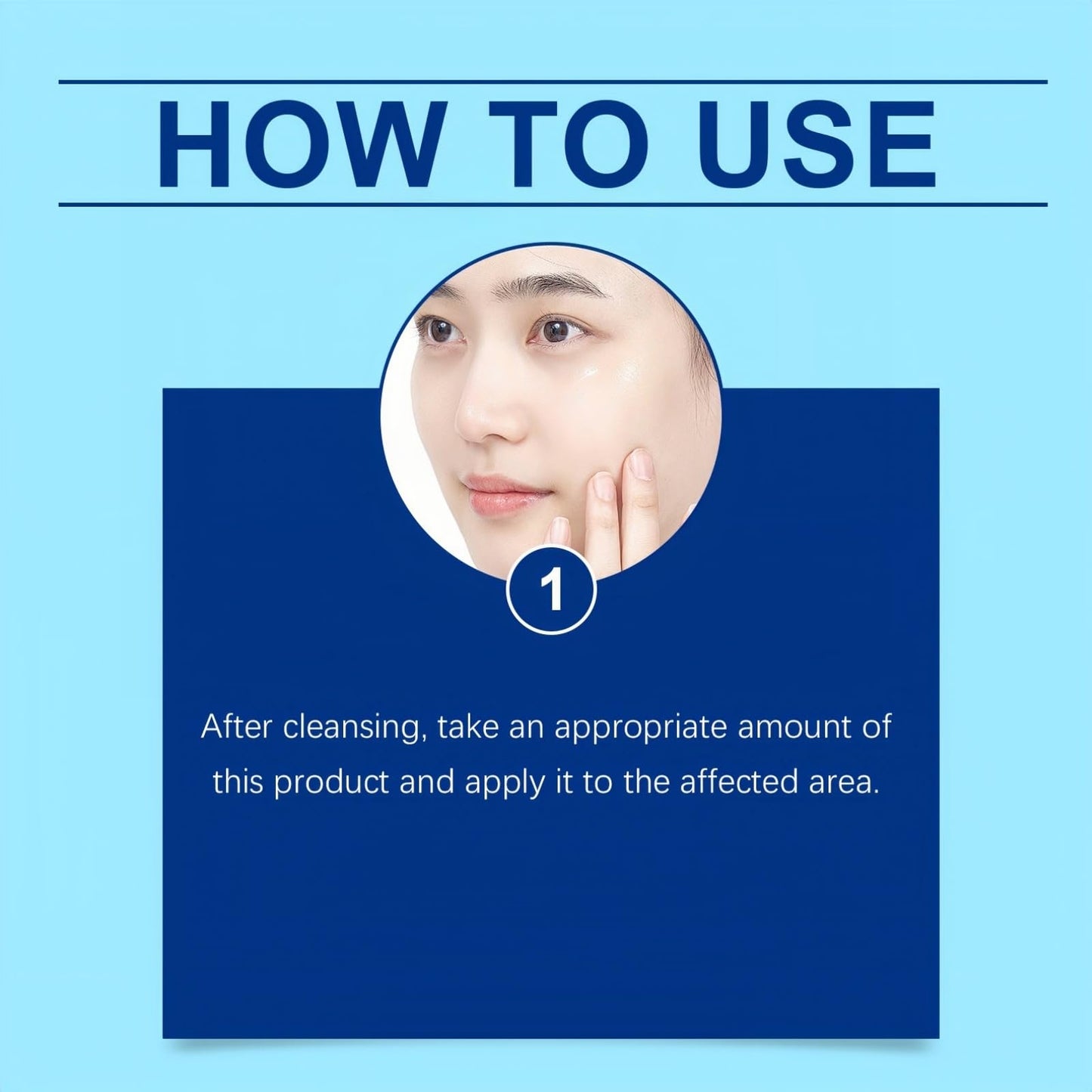 HOW TO USE

1

After cleansing, take an appropriate amount of this product and apply it to the affected area.